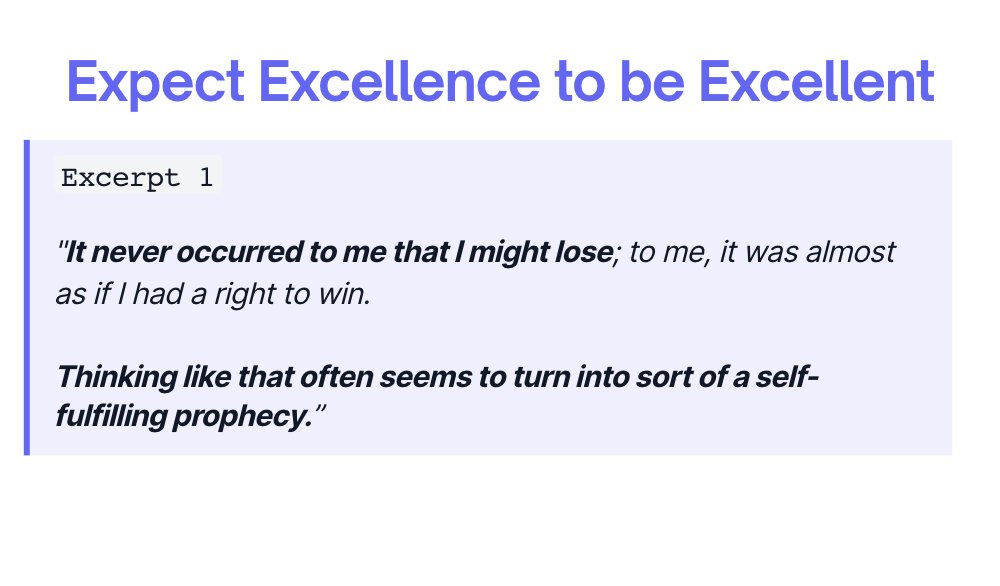 Expect Excellence to be Excellent

Excerpt 1

"It never occurred to me that I might lose; to me, it was almost as if I had a right to win.

Thinking like that often seems to turn into sort of a self-fulfilling prophecy."